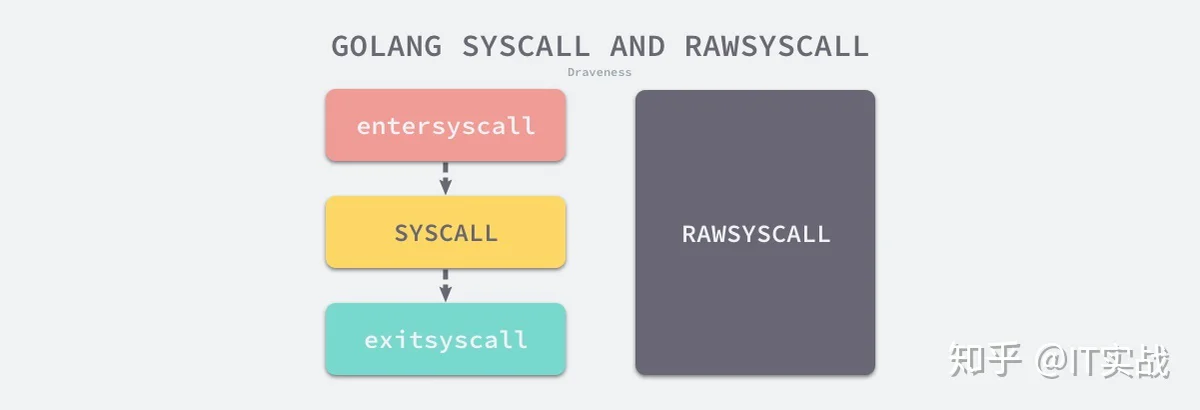 GOLANG SYSCALL AND RAWSYSCALL

Draveness

entersyscall

SYSCALL

exitsyscall

RAWSYSCALL

知乎 @IT实战